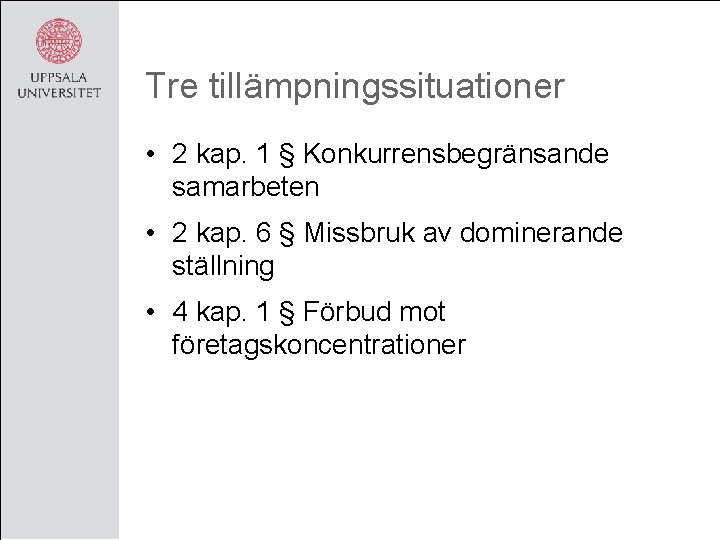 UPPSALA
UNIVERSITET

Tre tillämpningssituationer

• 2 kap. 1 § Konkurrensbegränsande samarbeten
• 2 kap. 6 § Missbruk av dominerande ställning
• 4 kap. 1 § Förbud mot företagskoncentrationer